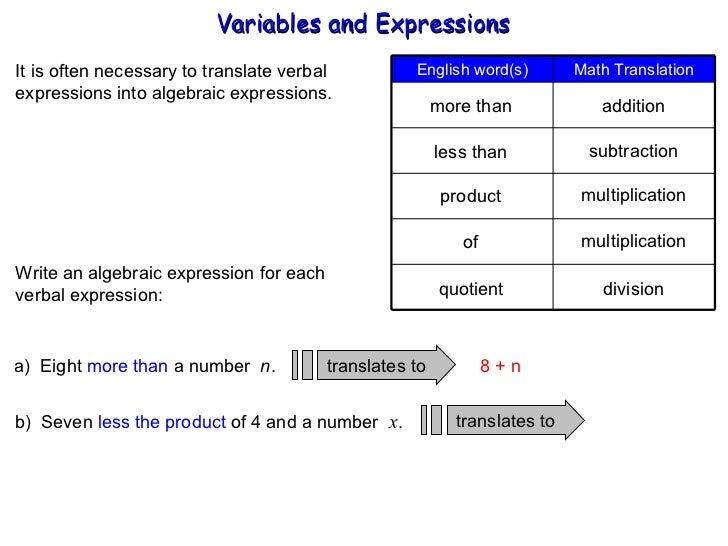 Variables and Expressions

It is often necessary to translate verbal expressions into algebraic expressions.

| English word(s) | Math Translation |
|---|---|
| more than | addition |
| less than | subtraction |
| product | multiplication |
| of | multiplication |
| quotient | division |

Write an algebraic expression for each verbal expression:

a) Eight more than a number $n$. translates to $8 + n$

b) Seven less the product of 4 and a number $x$. translates to